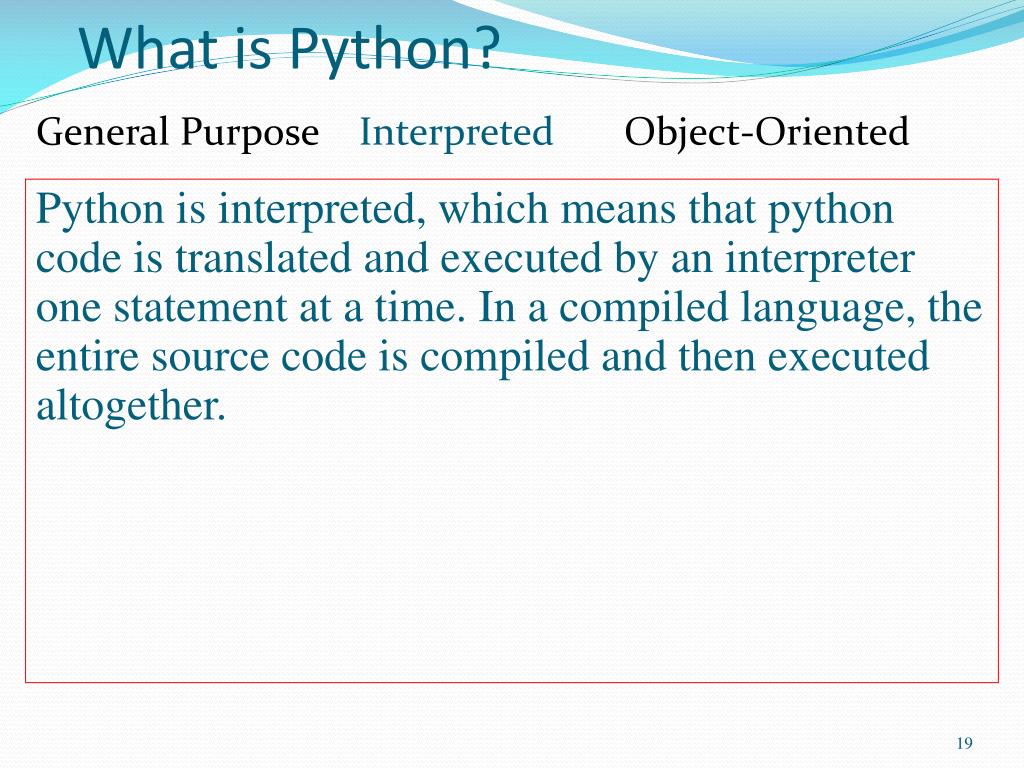 What is Python?

General Purpose Interpreted Object-Oriented

Python is interpreted, which means that python code is translated and executed by an interpreter one statement at a time. In a compiled language, the entire source code is compiled and then executed altogether.

19